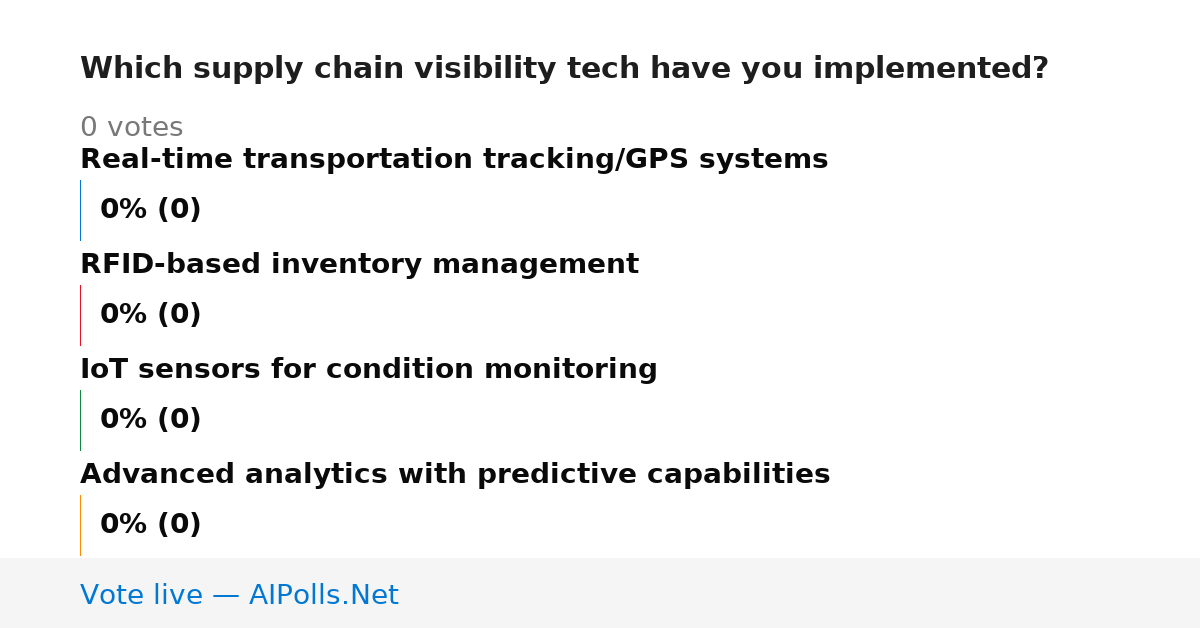 Which supply chain visibility tech have you implemented?

0 votes

Real-time transportation tracking/GPS systems

0% (0)

RFID-based inventory management

0% (0)

IoT sensors for condition monitoring

0% (0)

Advanced analytics with predictive capabilities

0% (0)

Vote live — AIPolls.Net